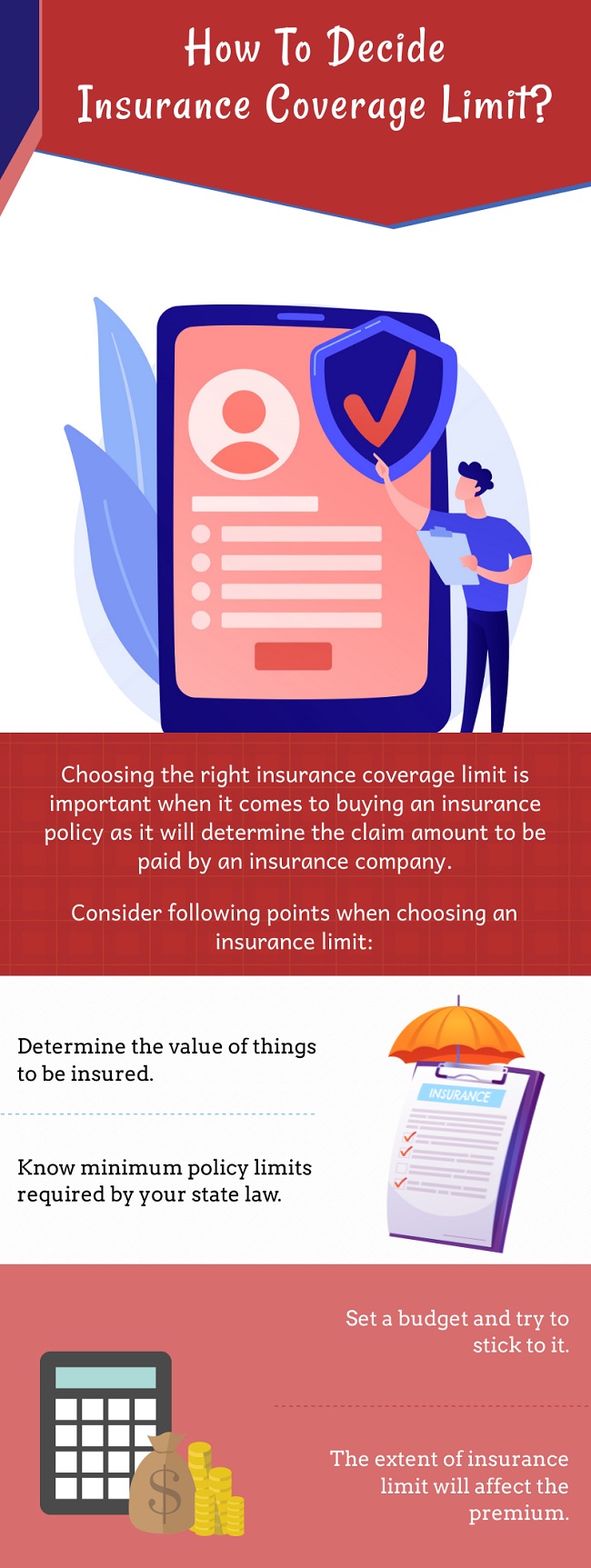 How To Decide Insurance Coverage Limit?

Choosing the right insurance coverage limit is important when it comes to buying an insurance policy as it will determine the claim amount to be paid by an insurance company.

Consider following points when choosing an insurance limit:

Determine the value of things to be insured.

Know minimum policy limits required by your state law.

INSURANCE

Set a budget and try to stick to it.

The extent of insurance limit will affect the premium.

$